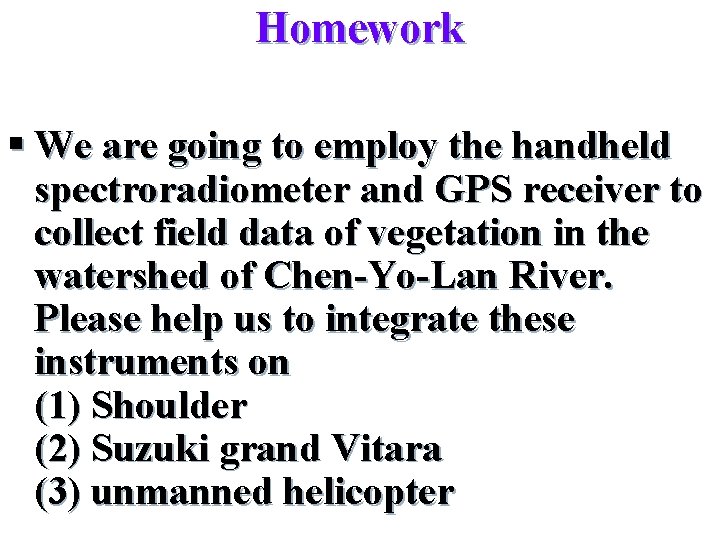 Homework

▪ We are going to employ the handheld spectroradiometer and GPS receiver to collect field data of vegetation in the watershed of Chen-Yo-Lan River. Please help us to integrate these instruments on
(1) Shoulder
(2) Suzuki grand Vitara
(3) unmanned helicopter